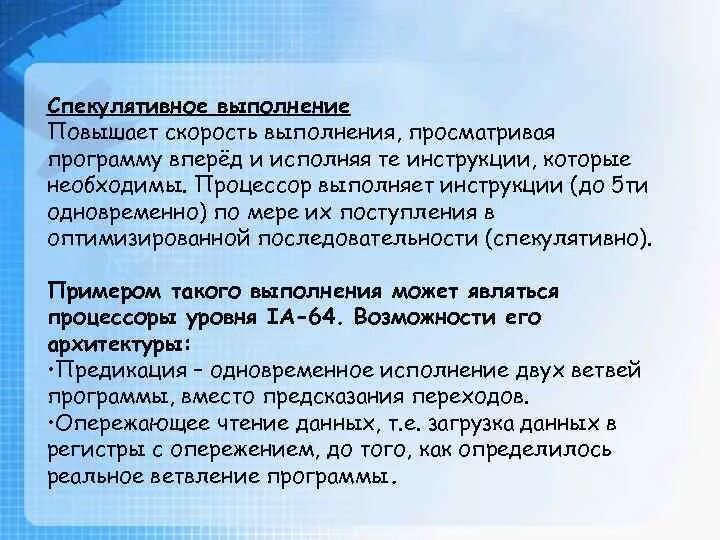 Спекулятивное выполнение
Повышает скорость выполнения, просматривая программу вперёд и исполняя те инструкции, которые необходимы. Процессор выполняет инструкции (до 5ти одновременно) по мере их поступления в оптимизированной последовательности (спекулятивно).

Примером такого выполнения может являться процессоры уровня IA-64. Возможности его архитектуры:
•Предикация – одновременное исполнение двух ветвей программы, вместо предсказания переходов.
•Опережающее чтение данных, т.е. загрузка данных в регистры с опережением, до того, как определилось реальное ветвление программы.